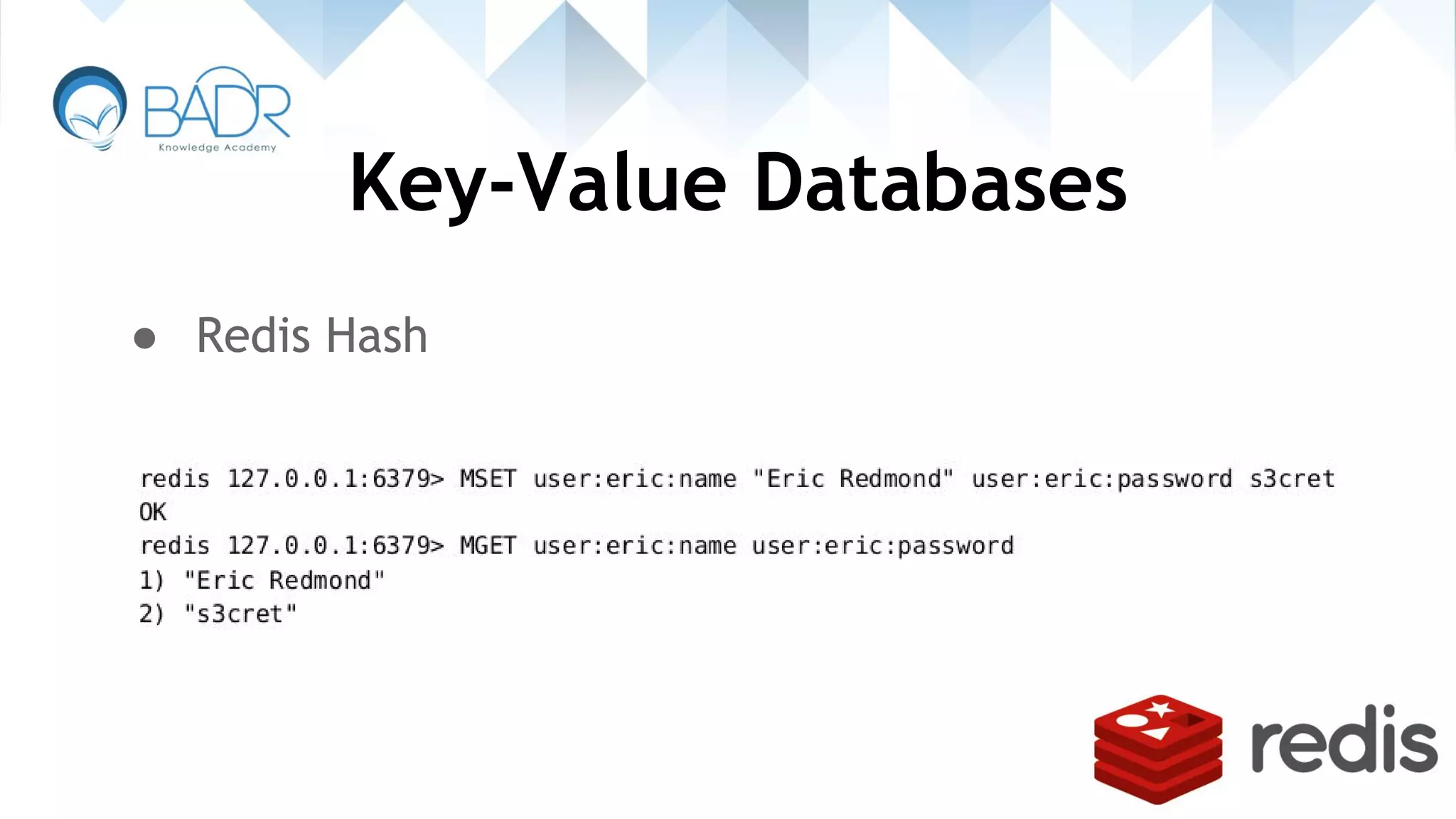 BADR
Knowledge Academy

Key-Value Databases

● Redis Hash

redis 127.0.0.1:6379> MSET user:eric:name "Eric Redmond" user:eric:password s3cret
OK
redis 127.0.0.1:6379> MGET user:eric:name user:eric:password
1) "Eric Redmond"
2) "s3cret"

redis